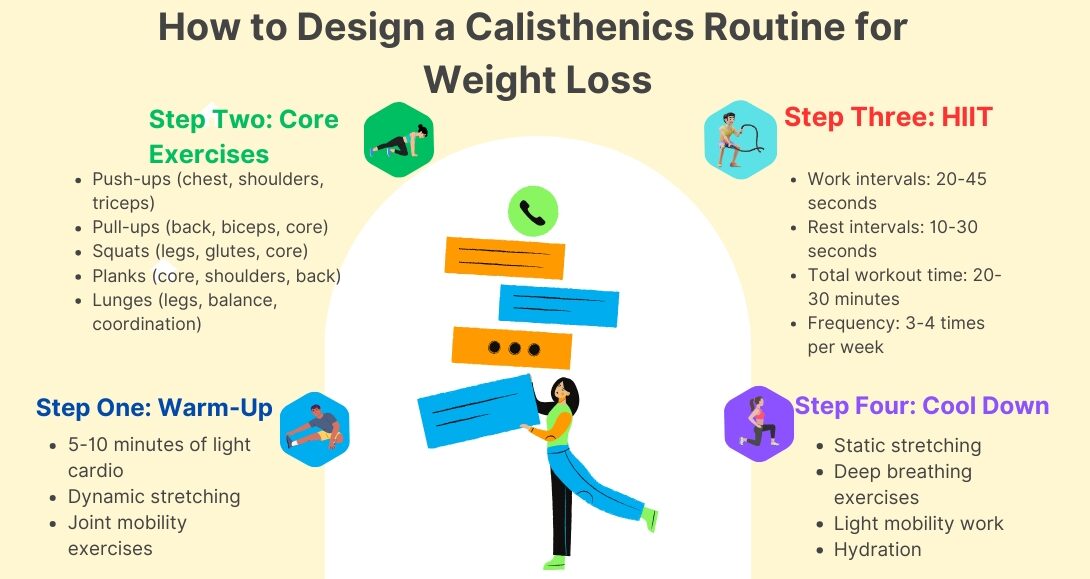 How to Design a Calisthenics Routine for Weight Loss

Step Two: Core Exercises

- Push-ups (chest, shoulders, triceps)
- Pull-ups (back, biceps, core)
- Squats (legs, glutes, core)
- Planks (core, shoulders, back)
- Lunges (legs, balance, coordination)

Step One: Warm-Up

- 5-10 minutes of light cardio
- Dynamic stretching
- Joint mobility exercises

Step Three: HIIT

- Work intervals: 20-45 seconds
- Rest intervals: 10-30 seconds
- Total workout time: 20-30 minutes
- Frequency: 3-4 times per week

Step Four: Cool Down

- Static stretching
- Deep breathing exercises
- Light mobility work
- Hydration